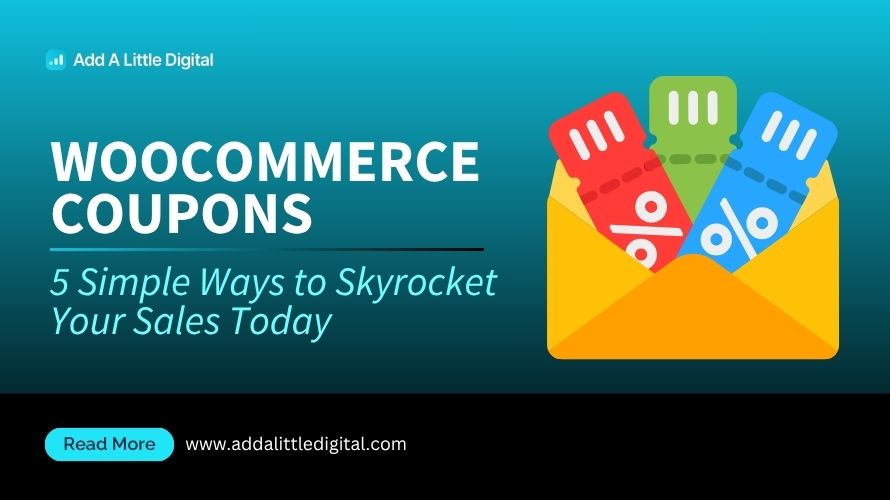 Add A Little Digital

WOOCOMMERCE COUPONS

5 Simple Ways to Skyrocket Your Sales Today

%

%

Read More

www.addalittledigital.com